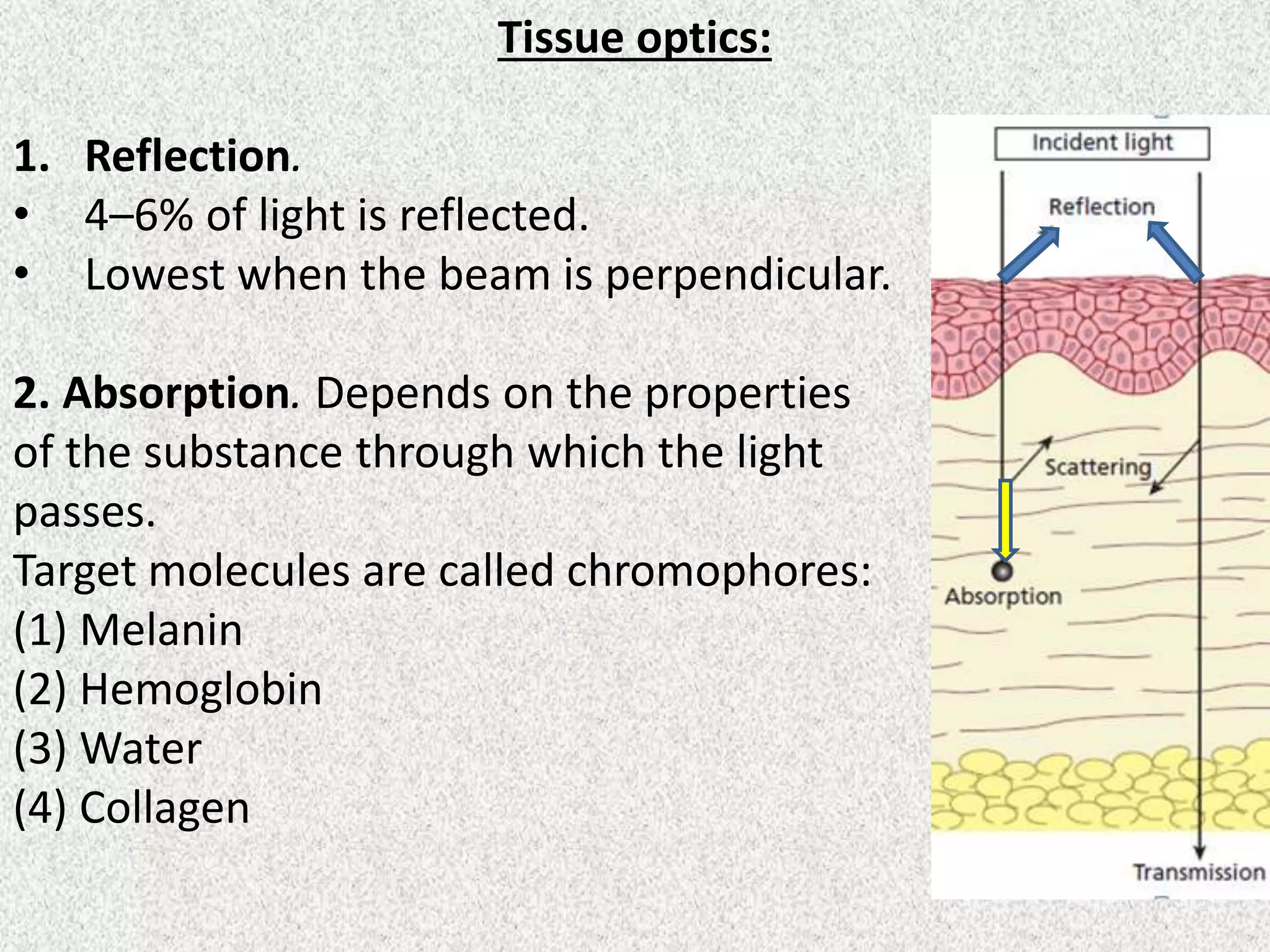 Tissue optics:

1. Reflection.
• 4–6% of light is reflected.
• Lowest when the beam is perpendicular.

2. Absorption. Depends on the properties of the substance through which the light passes.
Target molecules are called chromophores:
(1) Melanin
(2) Hemoglobin
(3) Water
(4) Collagen

Incident light
Reflection
Scattering
Absorption
Transmission